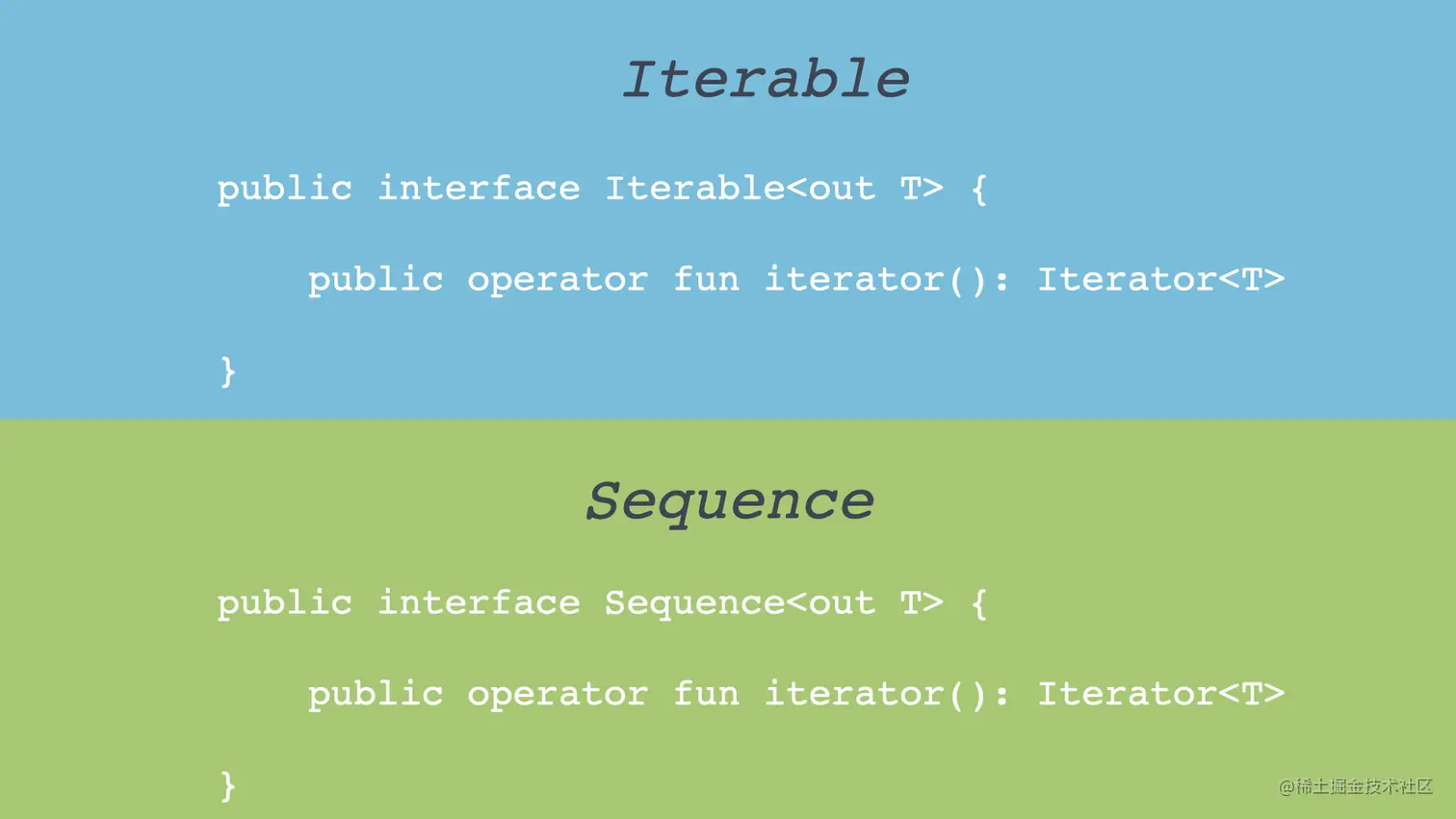 Iterable

public interface Iterable<out T> {

public operator fun iterator(): Iterator<T>

}

Sequence

public interface Sequence<out T> {

public operator fun iterator(): Iterator<T>

}

@稀土掘金技术社区